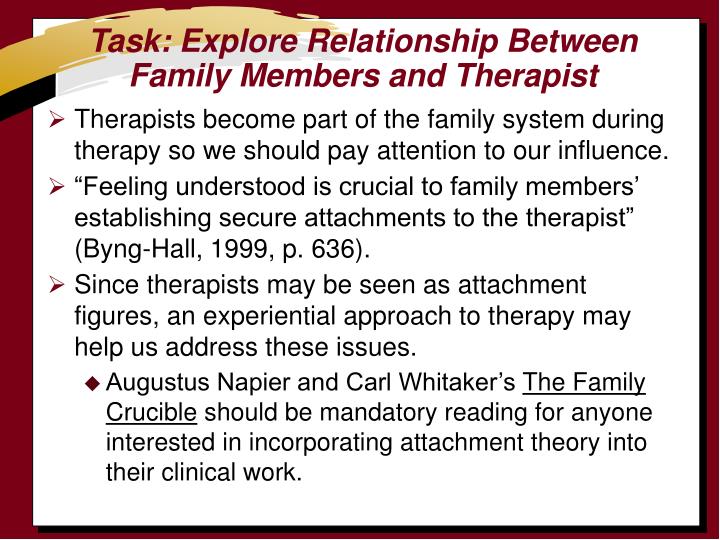 Task: Explore Relationship Between Family Members and Therapist

➢ Therapists become part of the family system during therapy so we should pay attention to our influence.

➢ “Feeling understood is crucial to family members’ establishing secure attachments to the therapist” (Byng-Hall, 1999, p. 636).

➢ Since therapists may be seen as attachment figures, an experiential approach to therapy may help us address these issues.

◆ Augustus Napier and Carl Whitaker’s The Family Crucible should be mandatory reading for anyone interested in incorporating attachment theory into their clinical work.